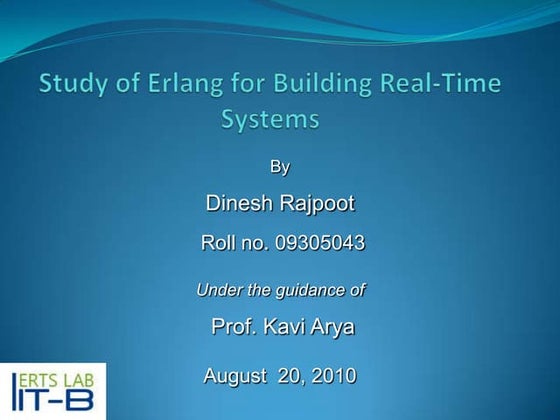 Study of Erlang for Building Real-Time Systems

By

Dinesh Rajpoot

Roll no. 09305043

Under the guidance of

Prof. Kavi Arya

August 20, 2010

ERTS LAB
IIT-B